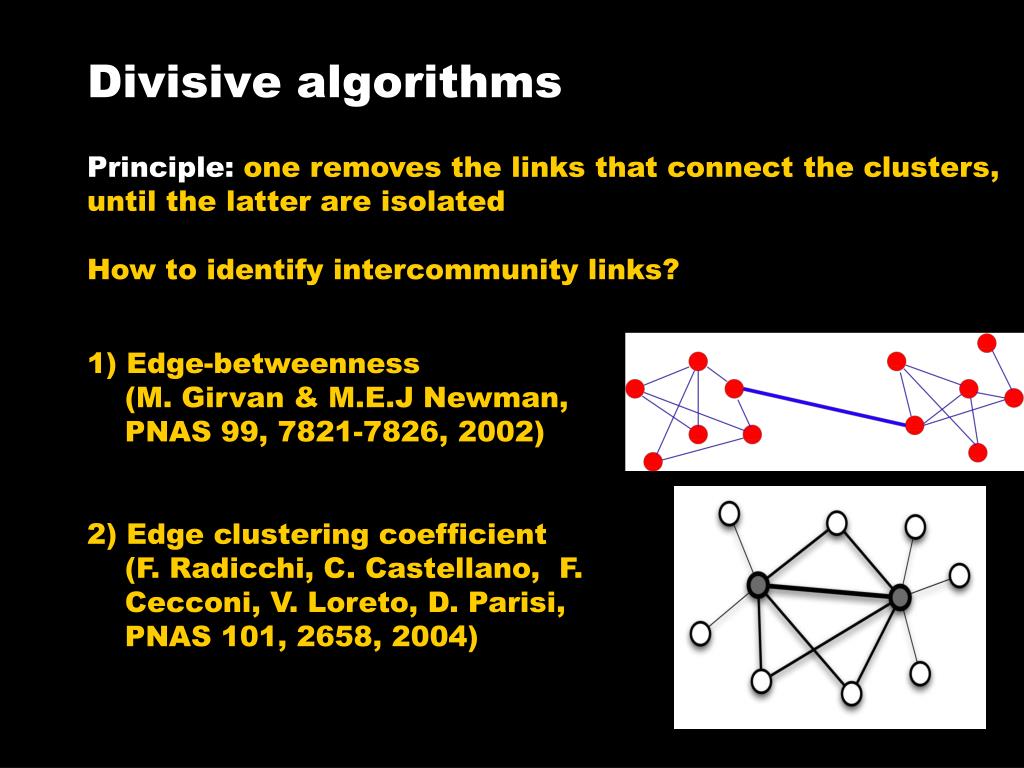 Divisive algorithms

Principle: one removes the links that connect the clusters, until the latter are isolated

How to identify intercommunity links?

1) Edge-betweenness
(M. Girvan & M.E.J Newman, PNAS 99, 7821-7826, 2002)

2) Edge clustering coefficient
(F. Radicchi, C. Castellano, F. Cecconi, V. Loreto, D. Parisi, PNAS 101, 2658, 2004)